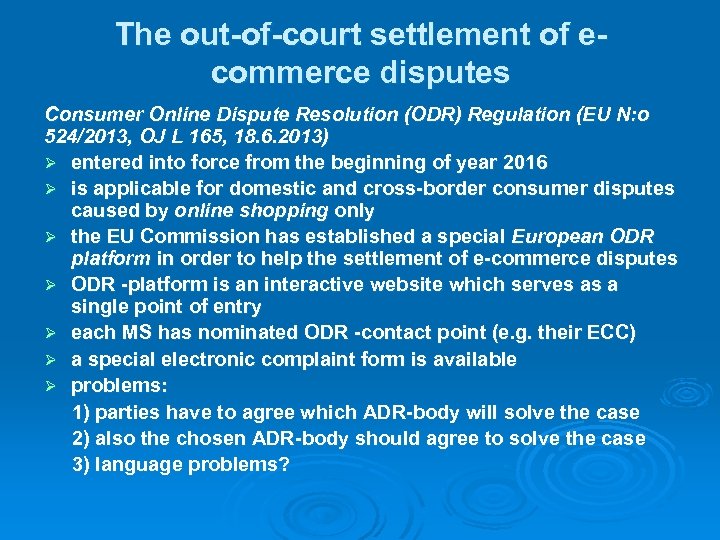 The out-of-court settlement of e-commerce disputes

Consumer Online Dispute Resolution (ODR) Regulation (EU N:o 524/2013, OJ L 165, 18.6.2013)

➢ entered into force from the beginning of year 2016
➢ is applicable for domestic and cross-border consumer disputes caused by online shopping only
➢ the EU Commission has established a special European ODR platform in order to help the settlement of e-commerce disputes
➢ ODR -platform is an interactive website which serves as a single point of entry
➢ each MS has nominated ODR -contact point (e.g. their ECC)
➢ a special electronic complaint form is available
➢ problems:
1) parties have to agree which ADR-body will solve the case
2) also the chosen ADR-body should agree to solve the case
3) language problems?